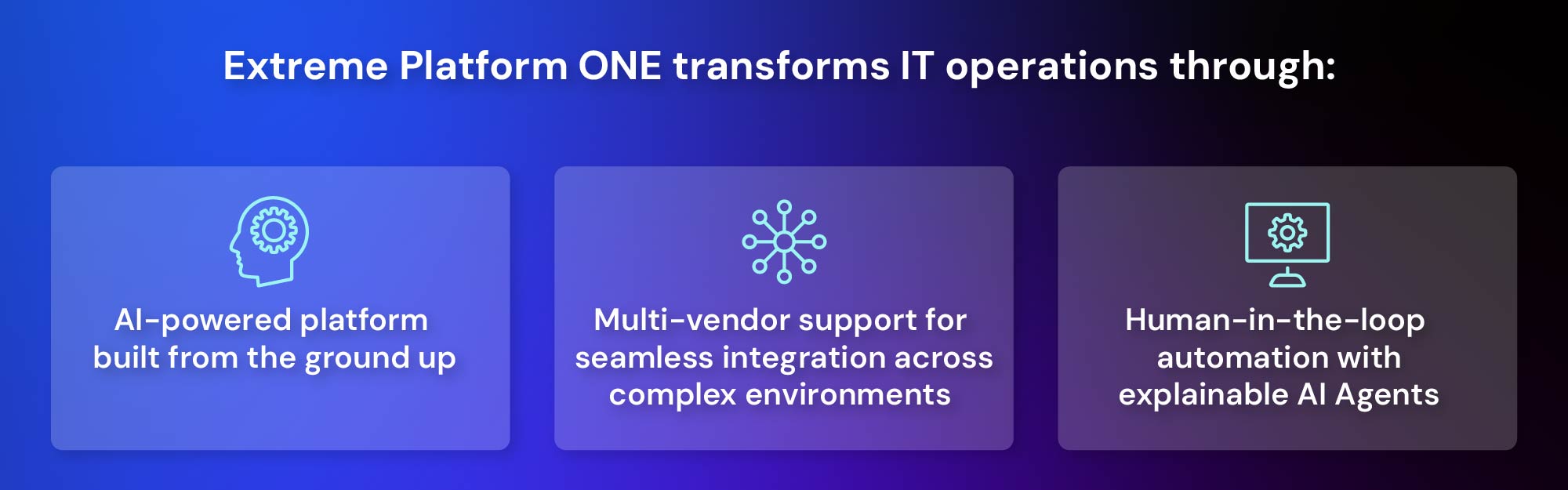 Extreme Platform ONE transforms IT operations through:

AI-powered platform built from the ground up

Multi-vendor support for seamless integration across complex environments

Human-in-the-loop automation with explainable AI Agents